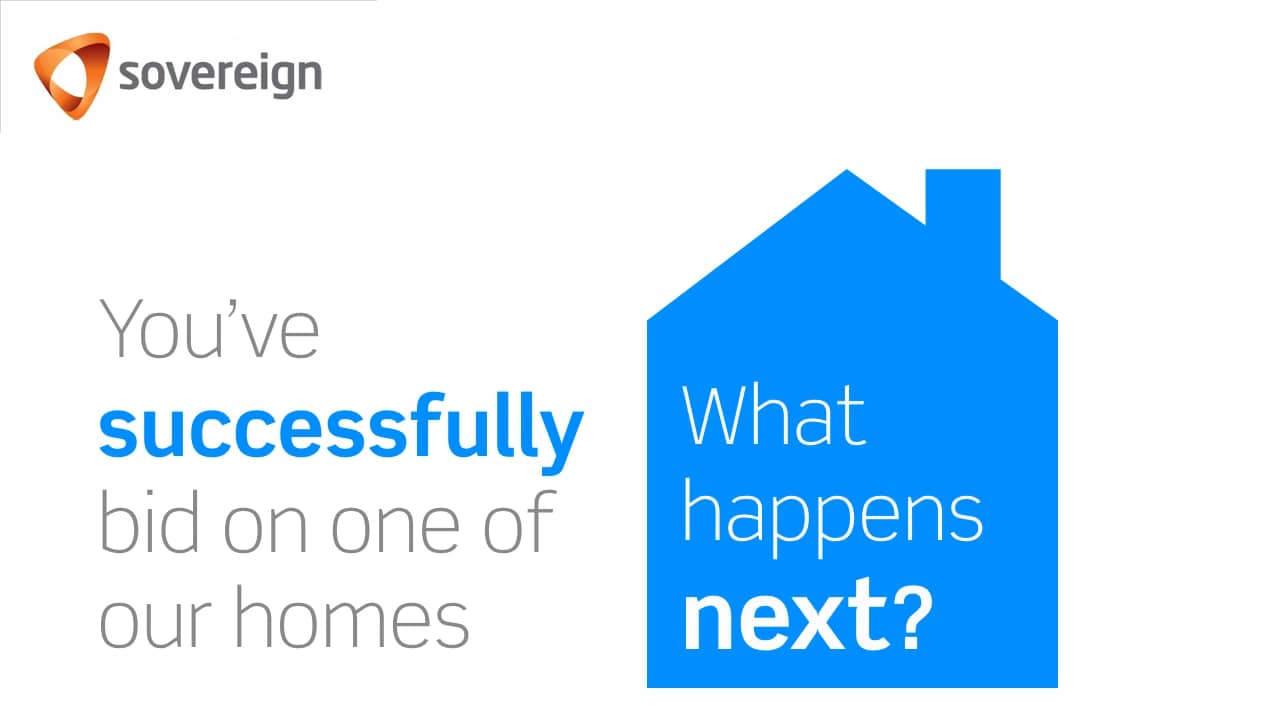 sovereign

You've successfully bid on one of our homes

What happens next?